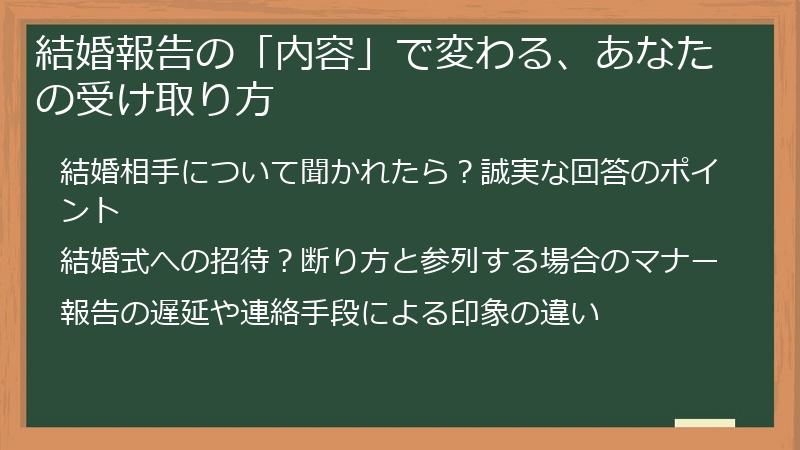 結婚報告の「内容」で変わる、あなたの受け取り方

結婚相手について聞かれたら？誠実な回答のポイント

結婚式への招待？断り方と参列する場合のマナー

報告の遅延や連絡手段による印象の違い